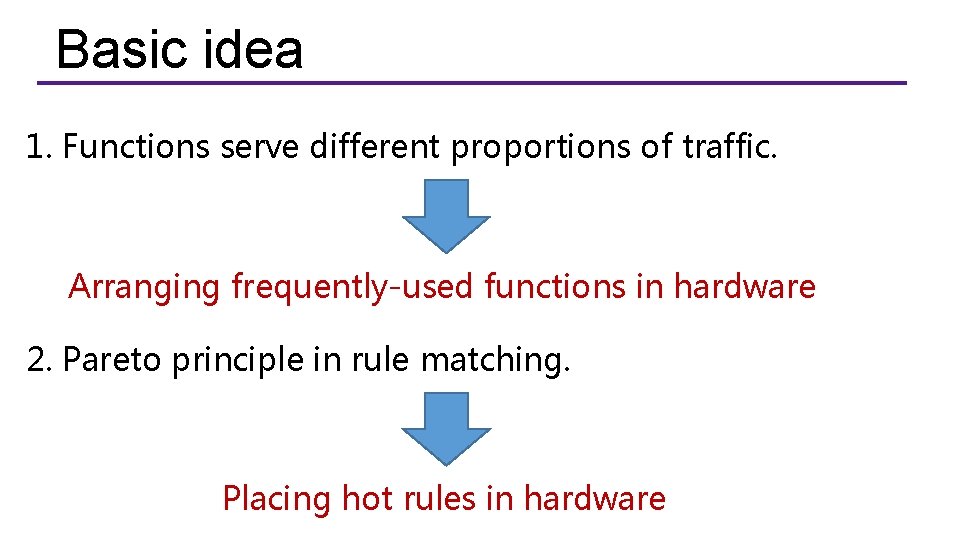 Basic idea

1. Functions serve different proportions of traffic.

Arranging frequently-used functions in hardware

2. Pareto principle in rule matching.

Placing hot rules in hardware